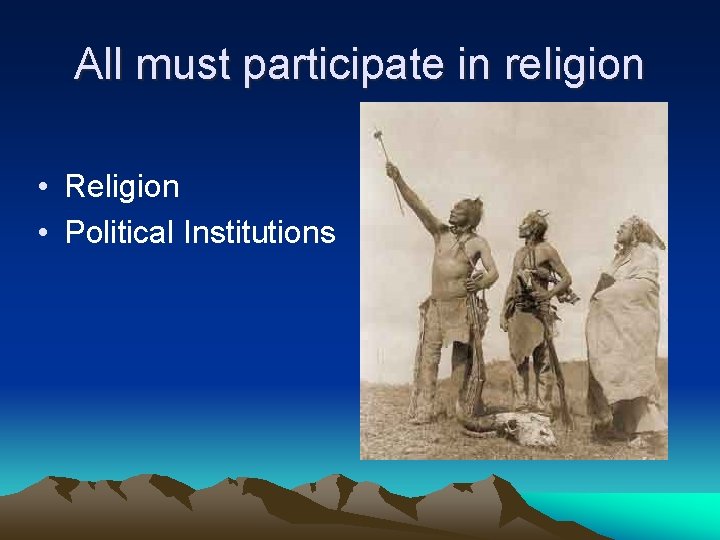 All must participate in religion

• Religion
• Political Institutions